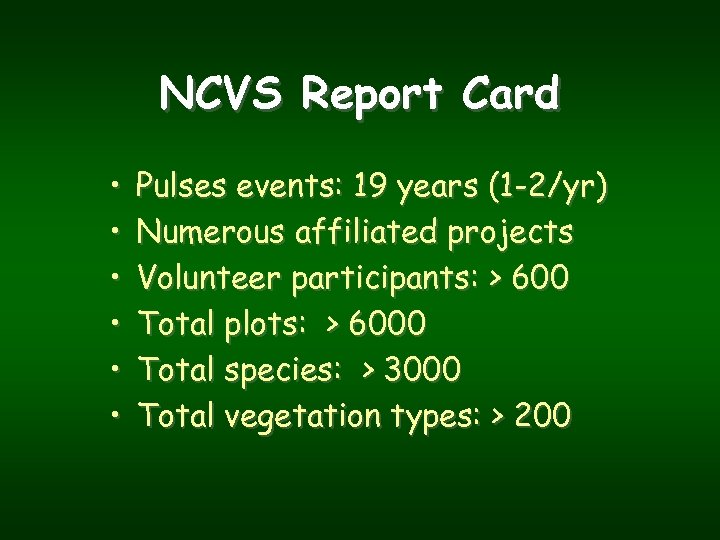 NCVS Report Card

• Pulses events: 19 years (1-2/yr)
• Numerous affiliated projects
• Volunteer participants: > 600
• Total plots: > 6000
• Total species: > 3000
• Total vegetation types: > 200